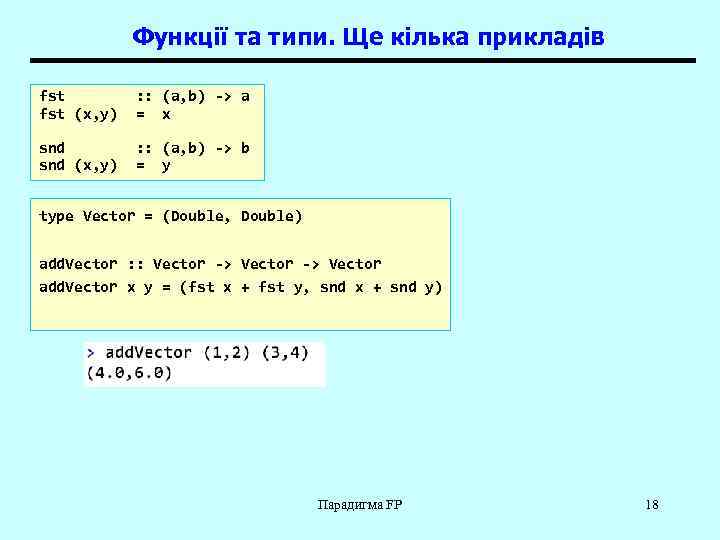 Функції та типи. Ще кілька прикладів

fst :: (a,b) -> a
fst (x,y) = x

snd :: (a,b) -> b
snd (x,y) = y

type Vector = (Double, Double)

addVector :: Vector -> Vector -> Vector
addVector x y = (fst x + fst y, snd x + snd y)

> addVector (1,2) (3,4)
(4.0,6.0)

Парадигма FP

18